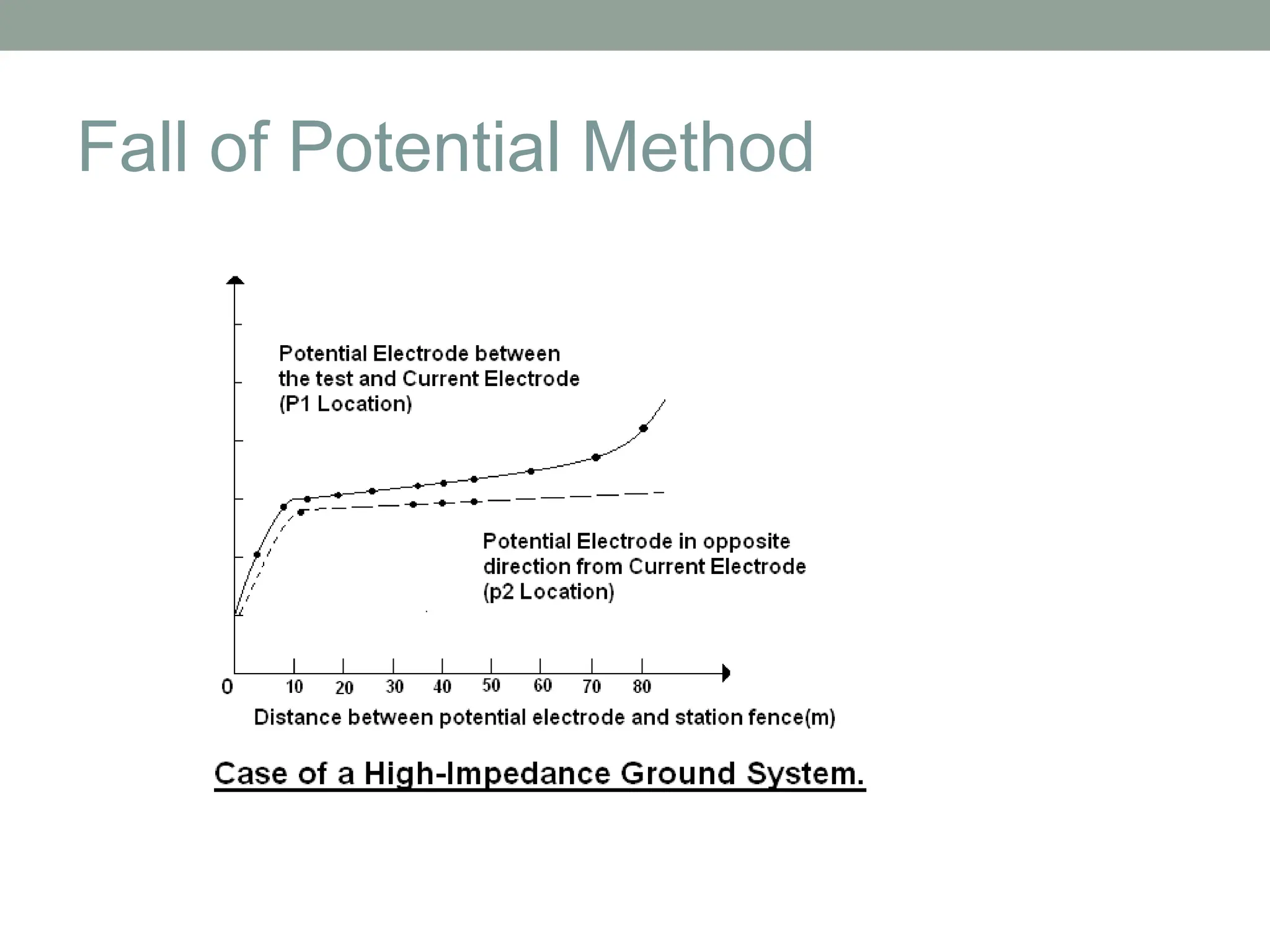 Fall of Potential Method

Potential Electrode between the test and Current Electrode (P1 Location)

Potential Electrode in opposite direction from Current Electrode (p2 Location)

0 10 20 30 40 50 60 70 80

Distance between potential electrode and station fence(m)

Case of a High-Impedance Ground System.